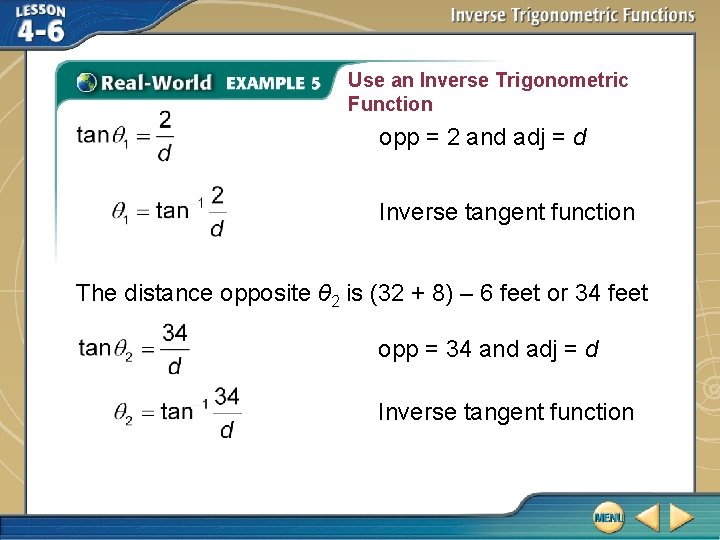 LESSON 4-6

Inverse Trigonometric Functions

Real-World EXAMPLE 5 Use an Inverse Trigonometric Function

$\tan\theta_1 = \frac{2}{d}$ opp = 2 and adj = $d$

$\theta_1 = \tan^{-1}\frac{2}{d}$ Inverse tangent function

The distance opposite $\theta_2$ is (32 + 8) – 6 feet or 34 feet

$\tan\theta_2 = \frac{34}{d}$ opp = 34 and adj = $d$

$\theta_2 = \tan^{1}\frac{34}{d}$ Inverse tangent function

MENU